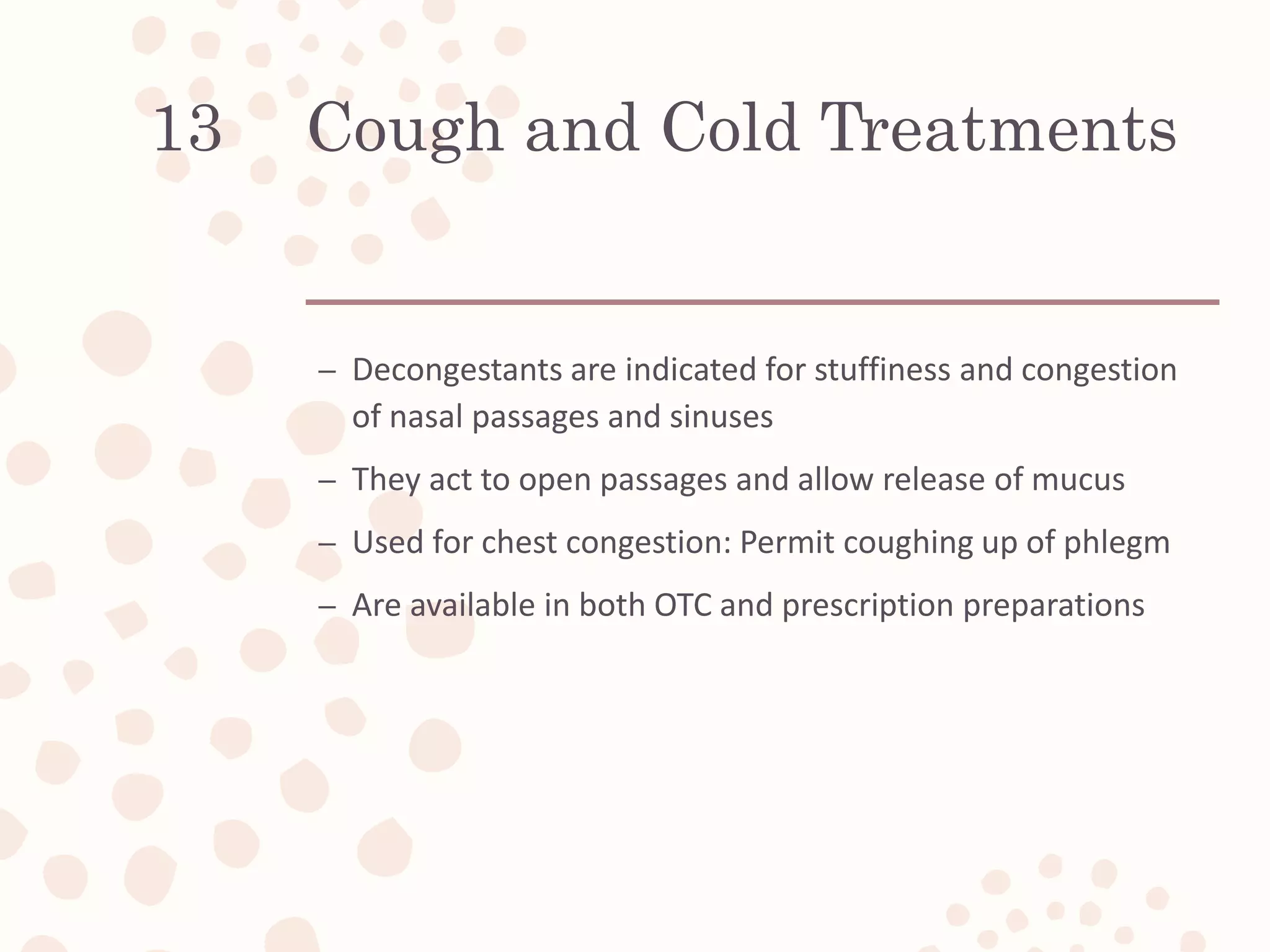 13 Cough and Cold Treatments

– Decongestants are indicated for stuffiness and congestion of nasal passages and sinuses

– They act to open passages and allow release of mucus

– Used for chest congestion: Permit coughing up of phlegm

– Are available in both OTC and prescription preparations